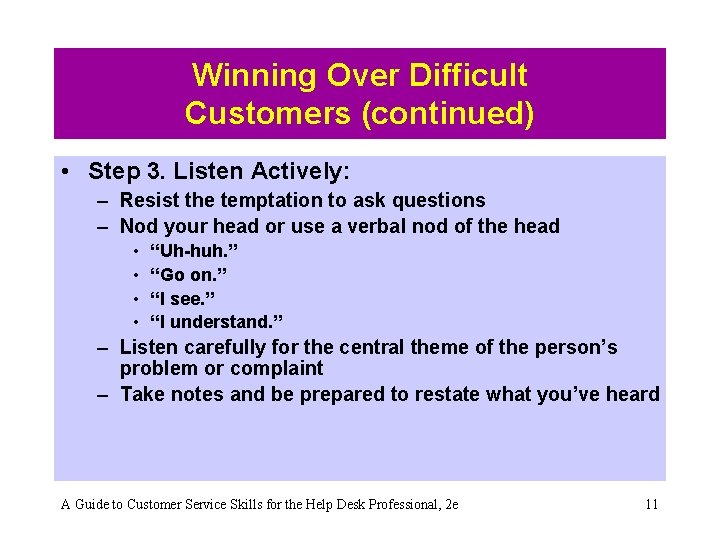 Winning Over Difficult Customers (continued)

• Step 3. Listen Actively:
– Resist the temptation to ask questions
– Nod your head or use a verbal nod of the head
• “Uh-huh.”
• “Go on.”
• “I see.”
• “I understand.”
– Listen carefully for the central theme of the person’s problem or complaint
– Take notes and be prepared to restate what you’ve heard

A Guide to Customer Service Skills for the Help Desk Professional, 2e

11